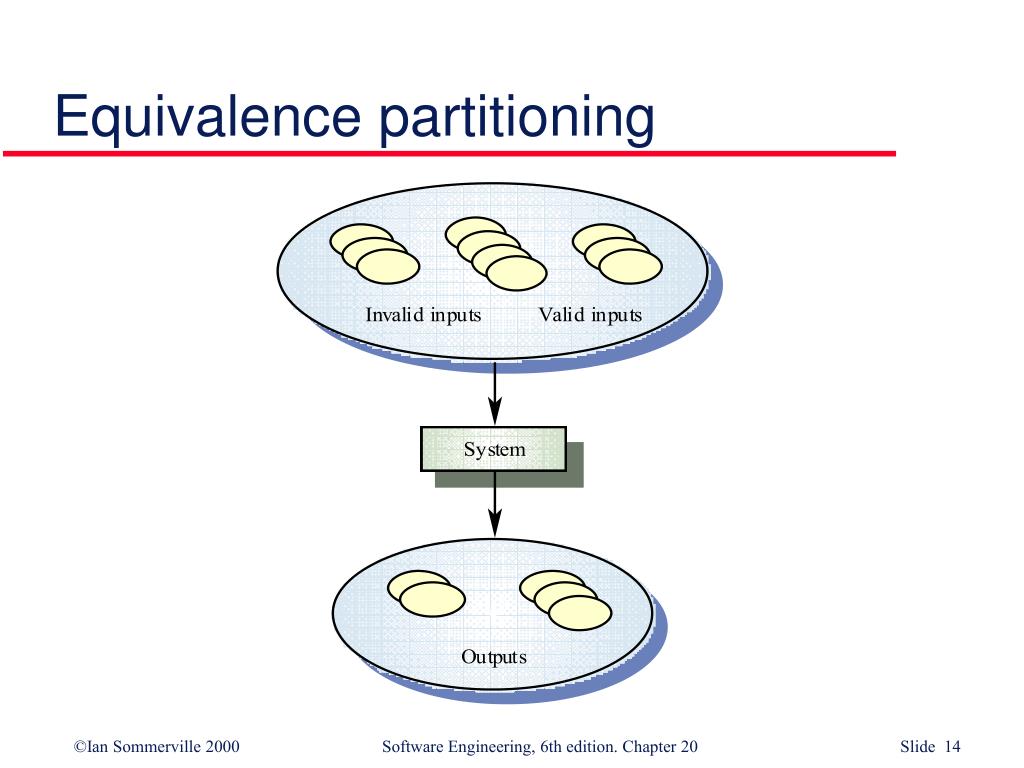 Equivalence partitioning

Invalid inputs

Valid inputs

System

Outputs

©Ian Sommerville 2000

Software Engineering, 6th edition. Chapter 20

Slide 14